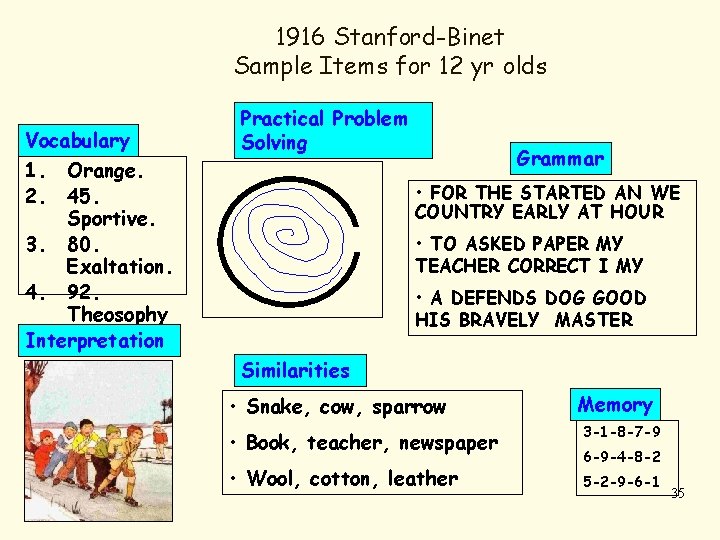 1916 Stanford-Binet
Sample Items for 12 yr olds

Vocabulary

1. Orange.
2. 45. Sportive.
3. 80. Exaltation.
4. 92. Theosophy

Practical Problem Solving

Grammar

• FOR THE STARTED AN WE COUNTRY EARLY AT HOUR

• TO ASKED PAPER MY TEACHER CORRECT I MY

• A DEFENDS DOG GOOD HIS BRAVELY MASTER

Interpretation

Similarities

• Snake, cow, sparrow

• Book, teacher, newspaper

• Wool, cotton, leather

Memory

3-1-8-7-9
6-9-4-8-2
5-2-9-6-1

35